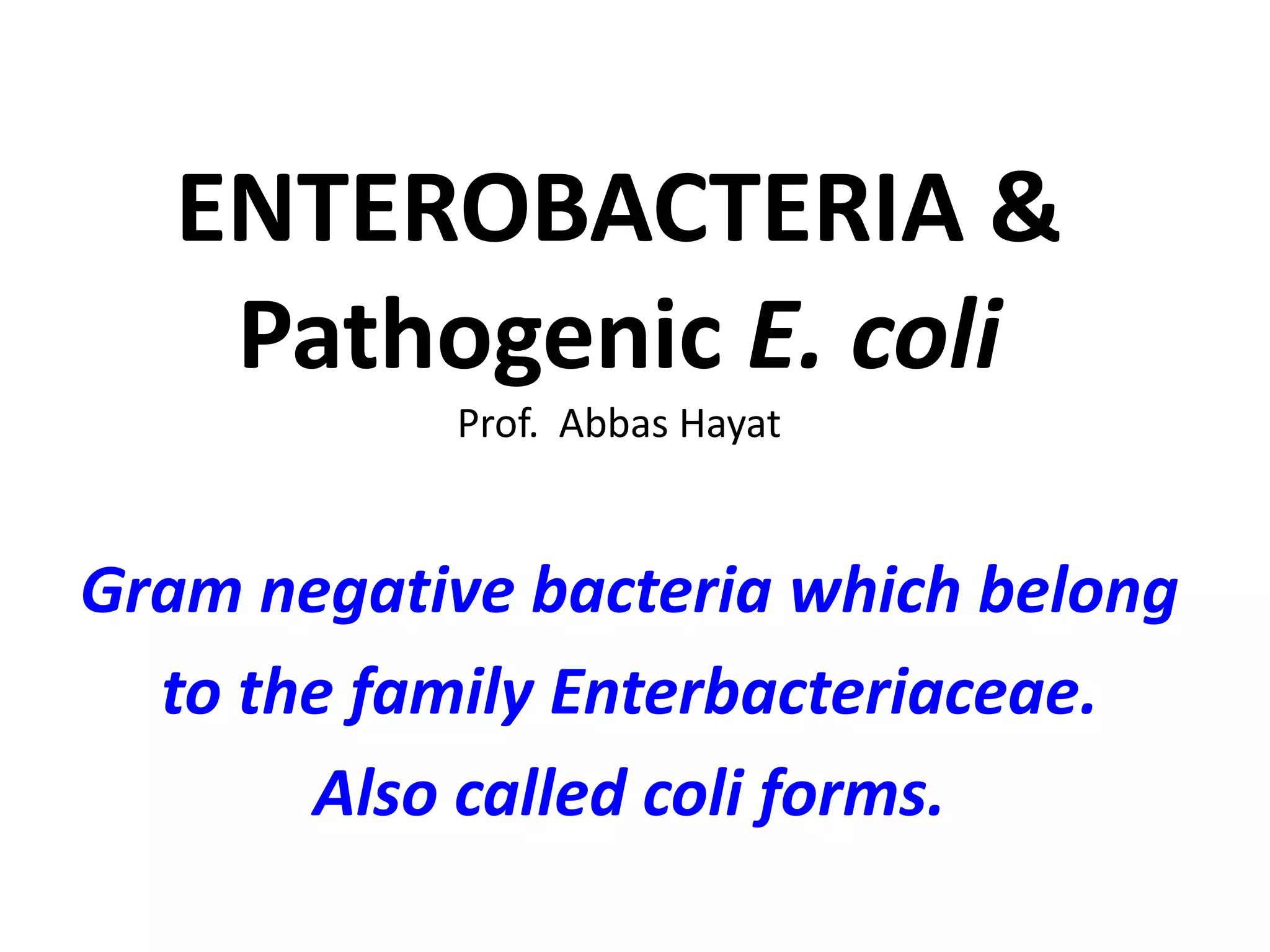 ENTEROBACTERIA & Pathogenic E. coli

Prof. Abbas Hayat

Gram negative bacteria which belong to the family Enterbacteriaceae. Also called coli forms.